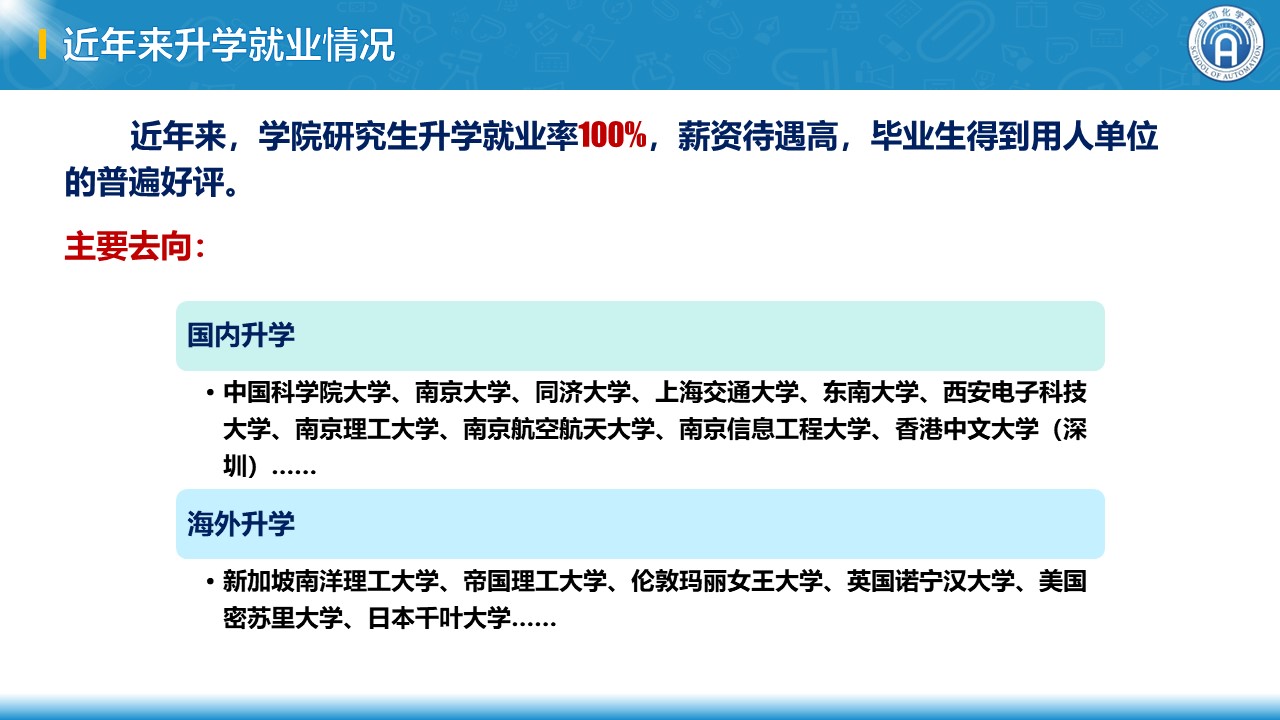 近年来升学就业情况

自动化学院
SCHOOL OF AUTOMATION

近年来，学院研究生升学就业率100%，薪资待遇高，毕业生得到用人单位的普遍好评。

主要去向：

国内升学

• 中国科学院大学、南京大学、同济大学、上海交通大学、东南大学、西安电子科技大学、南京理工大学、南京航空航天大学、南京信息工程大学、香港中文大学（深圳）……

海外升学

• 新加坡南洋理工大学、帝国理工大学、伦敦玛丽女王大学、英国诺宁汉大学、美国密苏里大学、日本千叶大学……